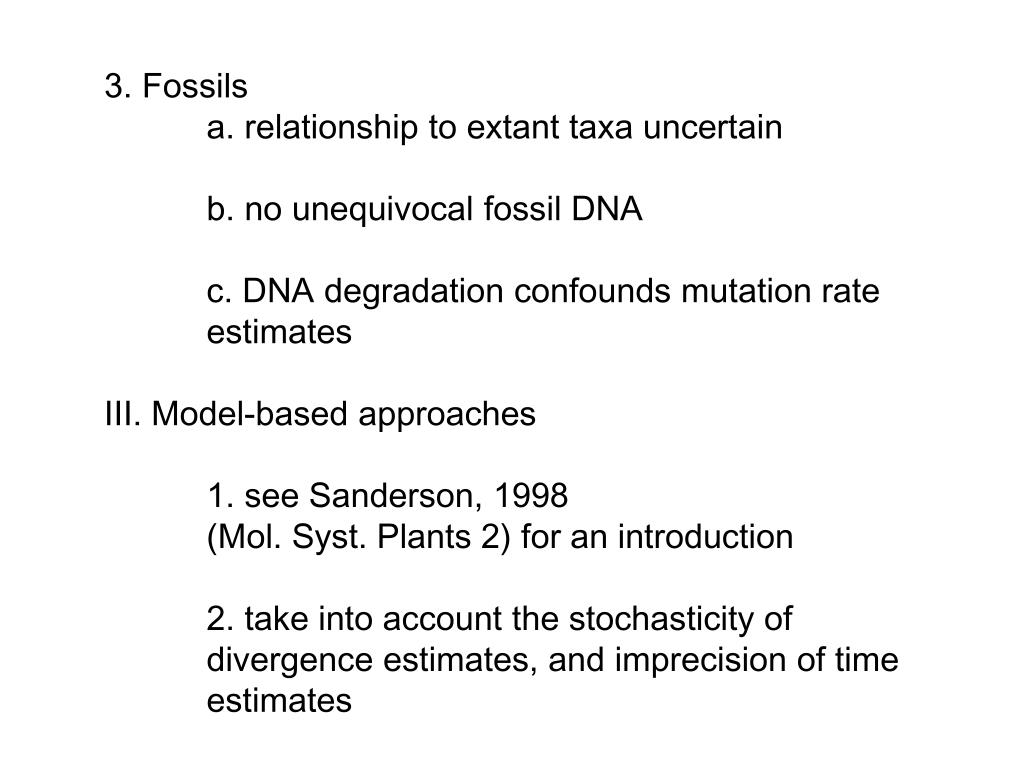 3. Fossils

a. relationship to extant taxa uncertain

b. no unequivocal fossil DNA

c. DNA degradation confounds mutation rate estimates

III. Model-based approaches

1. see Sanderson, 1998
(Mol. Syst. Plants 2) for an introduction

2. take into account the stochasticity of divergence estimates, and imprecision of time estimates